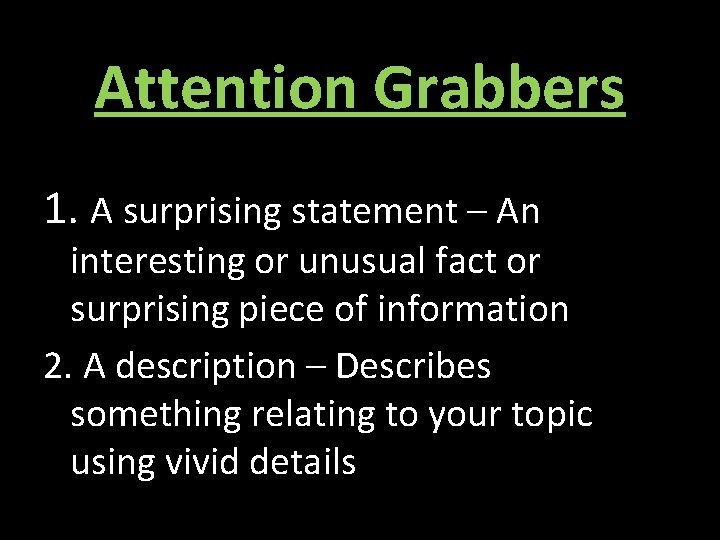 Attention Grabbers

1. A surprising statement – An interesting or unusual fact or surprising piece of information

2. A description – Describes something relating to your topic using vivid details